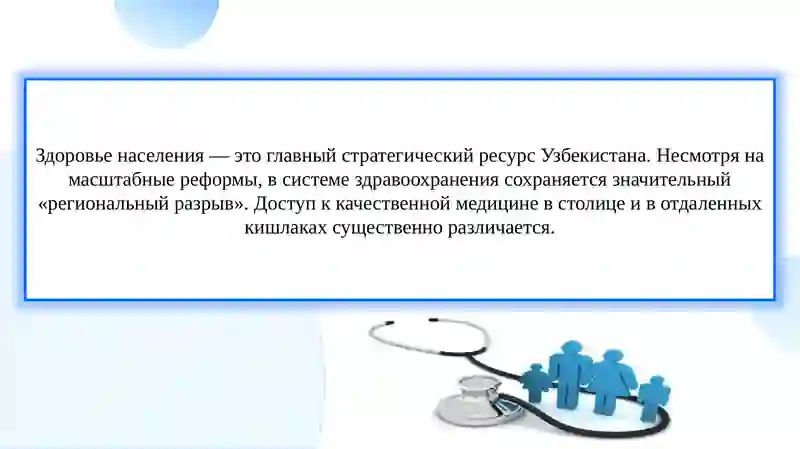 Здоровье населения — это главный стратегический ресурс Узбекистана. Несмотря на масштабные реформы, в системе здравоохранения сохраняется значительный «региональный разрыв». Доступ к качественной медицине в столице и в отдаленных кишлаках существенно различается.